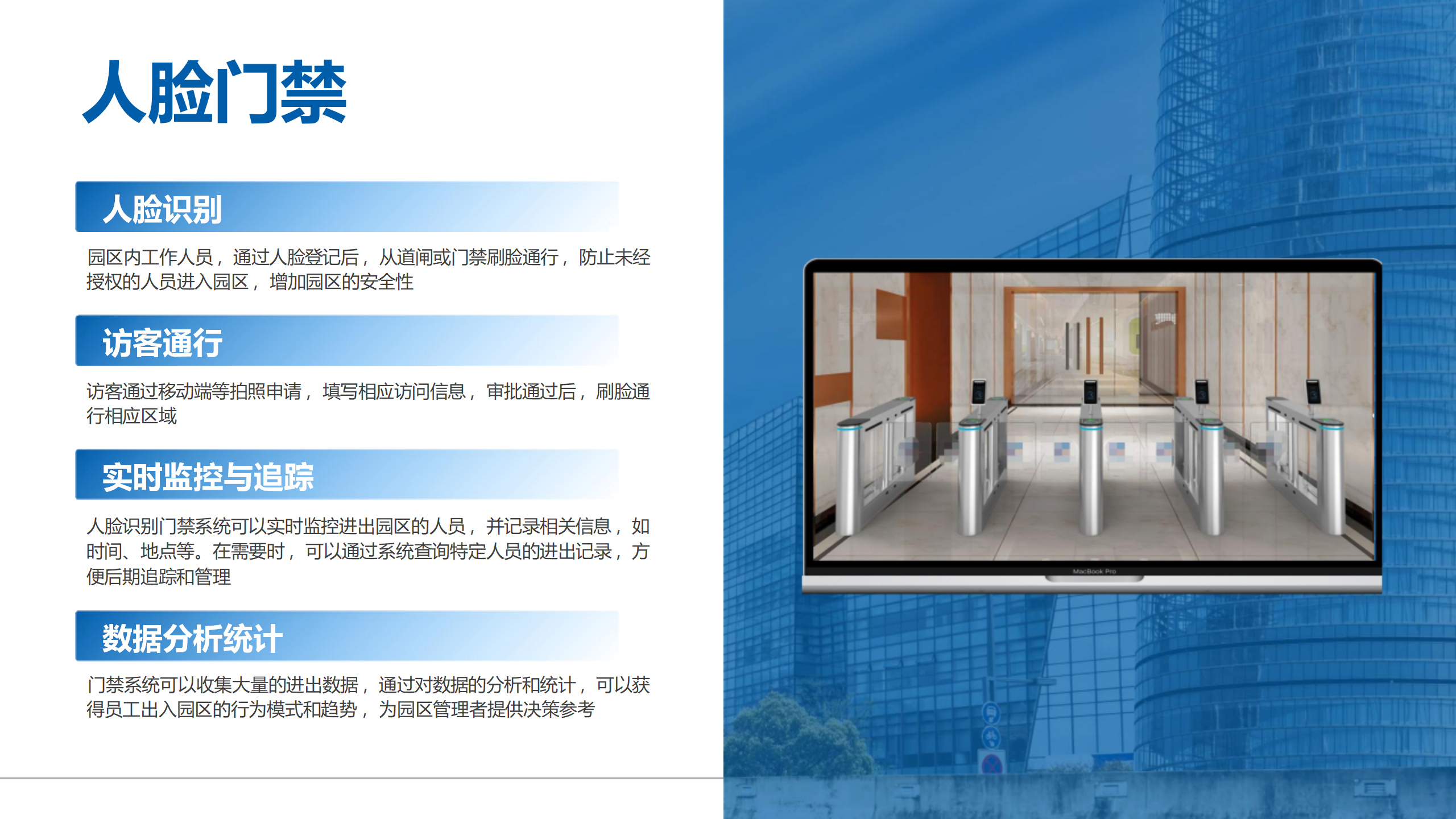 人脸门禁

人脸识别

园区内工作人员，通过人脸登记后，从道闸或门禁刷脸通行，防止未经授权的人员进入园区，增加园区的安全性

访客通行

访客通过移动端等拍照申请，填写相应访问信息，审批通过后，刷脸通行相应区域

实时监控与追踪

人脸识别门禁系统可以实时监控进出园区的人员，并记录相关信息，如时间、地点等。在需要时，可以通过系统查询特定人员的进出记录，方便后期追踪和管理

数据分析统计

门禁系统可以收集大量的进出数据，通过对数据的分析和统计，可以获得员工出入园区的行为模式和趋势，为园区管理者提供决策参考

MacBook Pro